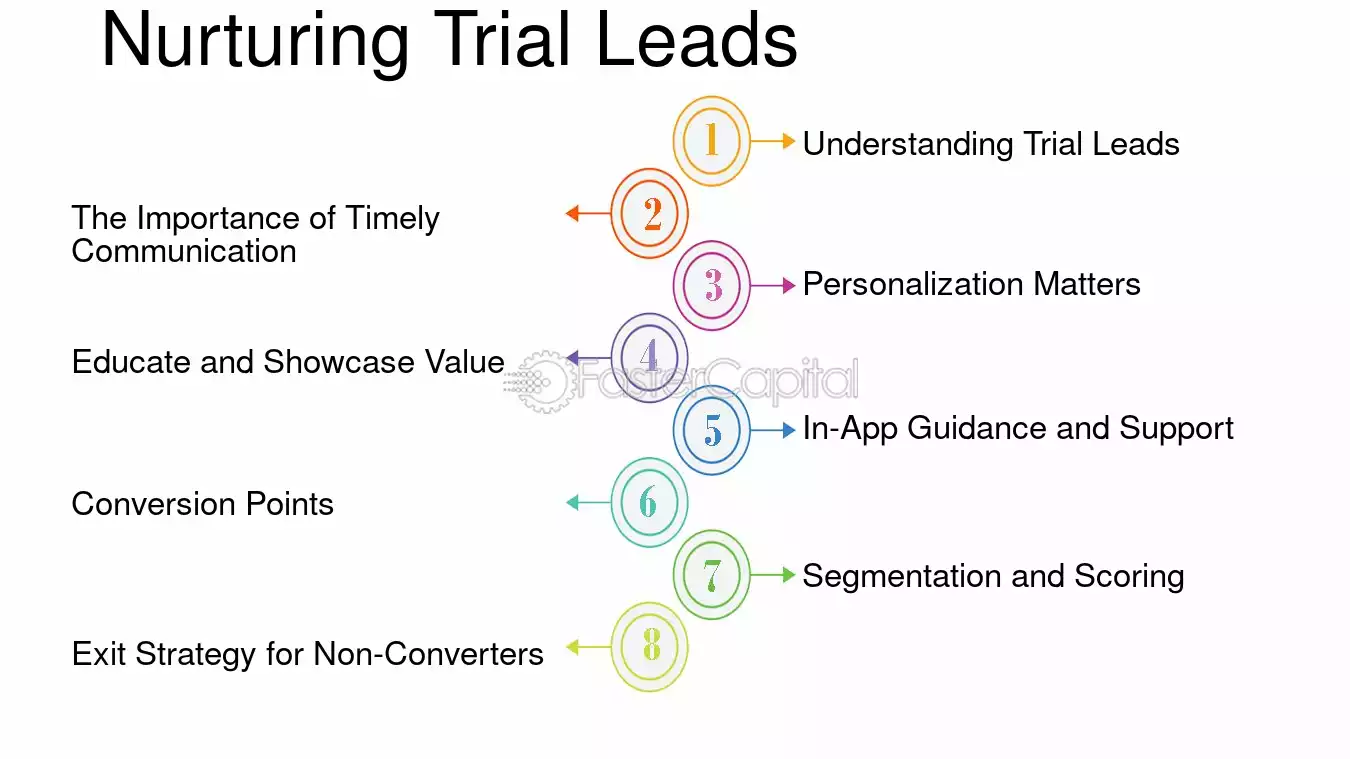 Nurturing Trial Leads

1
Understanding Trial Leads

2
The Importance of Timely Communication

3
Personalization Matters

4
Educate and Showcase Value

5
In-App Guidance and Support

6
Conversion Points

7
Segmentation and Scoring

8
Exit Strategy for Non-Converters

FasterCapital